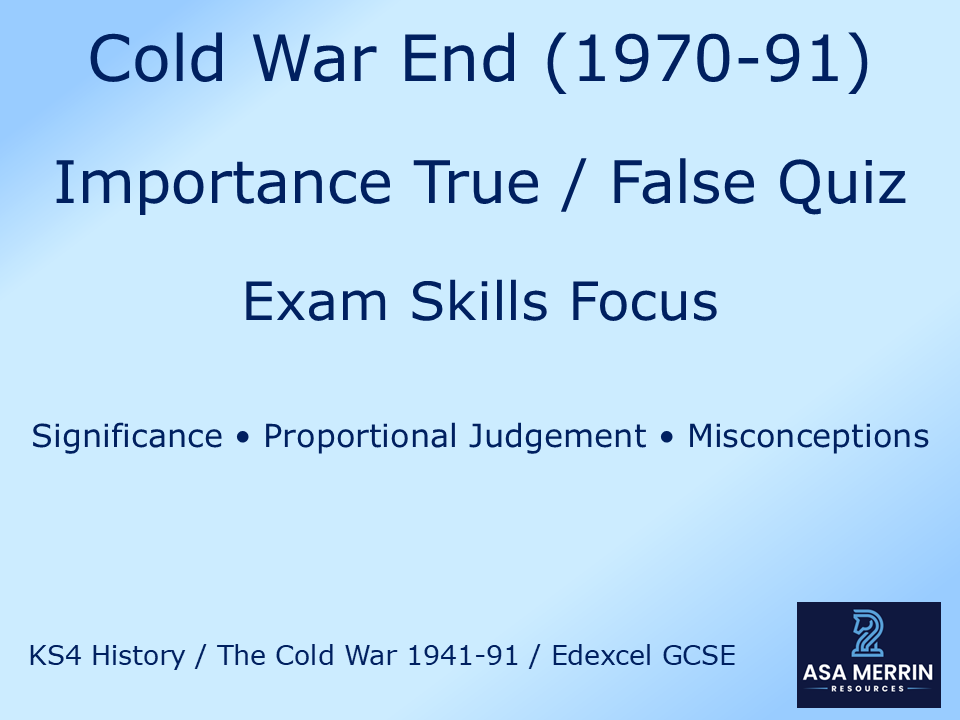 Cold War End (1970-91)

Importance True / False Quiz

Exam Skills Focus

Significance • Proportional Judgement • Misconceptions

KS4 History / The Cold War 1941-91 / Edexcel GCSE

ASA MERRIN
RESOURCES